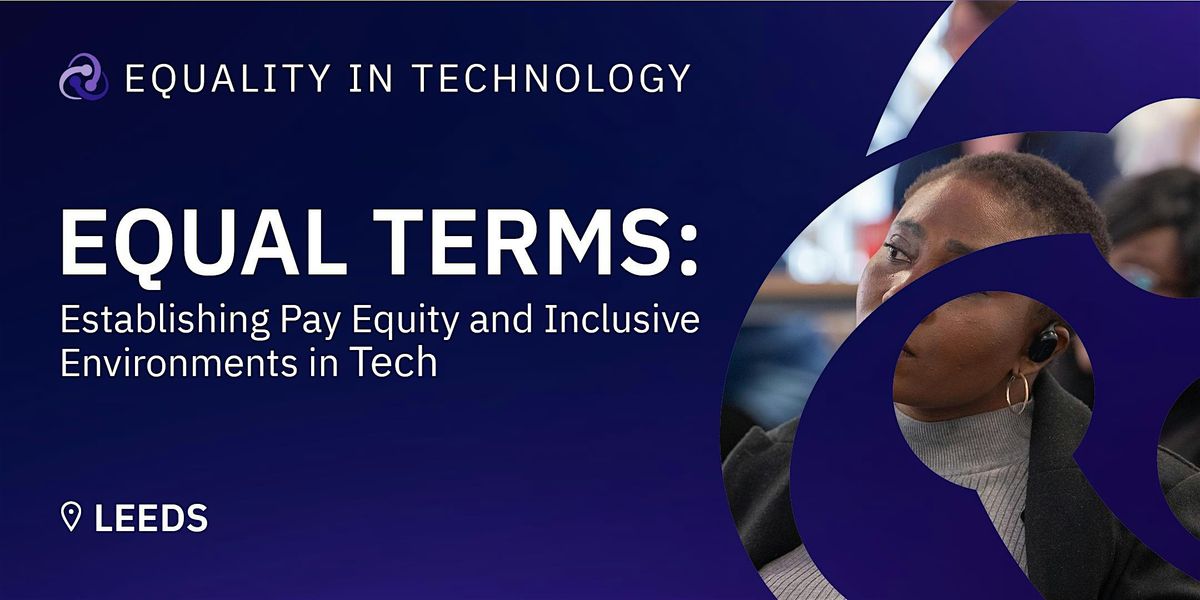 EQUALITY IN TECHNOLOGY

EQUAL TERMS:

Establishing Pay Equity and Inclusive Environments in Tech

LEEDS